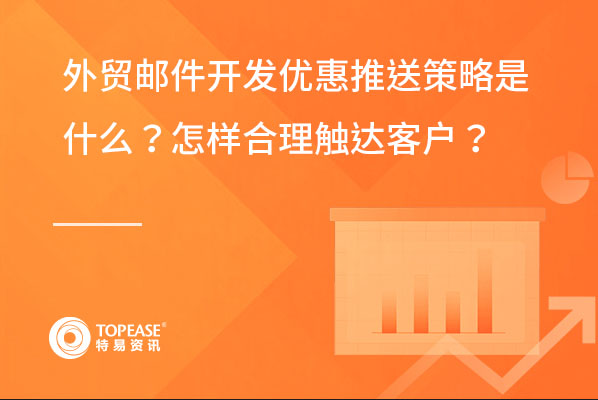 外贸邮件开发优惠推送策略是什么？怎样合理触达客户？

TOPEASE®
特易资讯